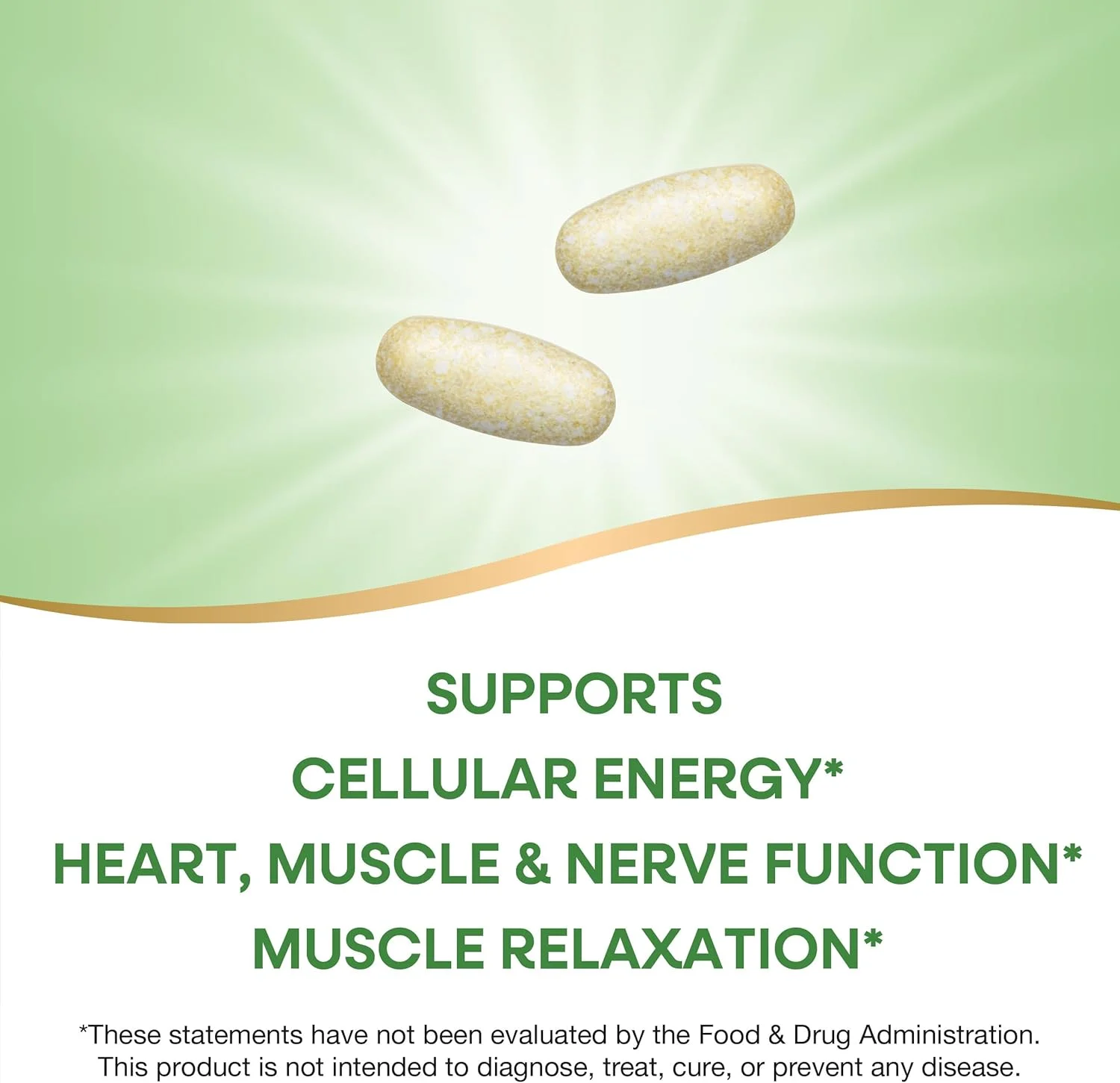 SUPPORTS
CELLULAR ENERGY*
HEART, MUSCLE & NERVE FUNCTION*
MUSCLE RELAXATION*

*These statements have not been evaluated by the Food & Drug Administration. This product is not intended to diagnose, treat, cure, or prevent any disease.